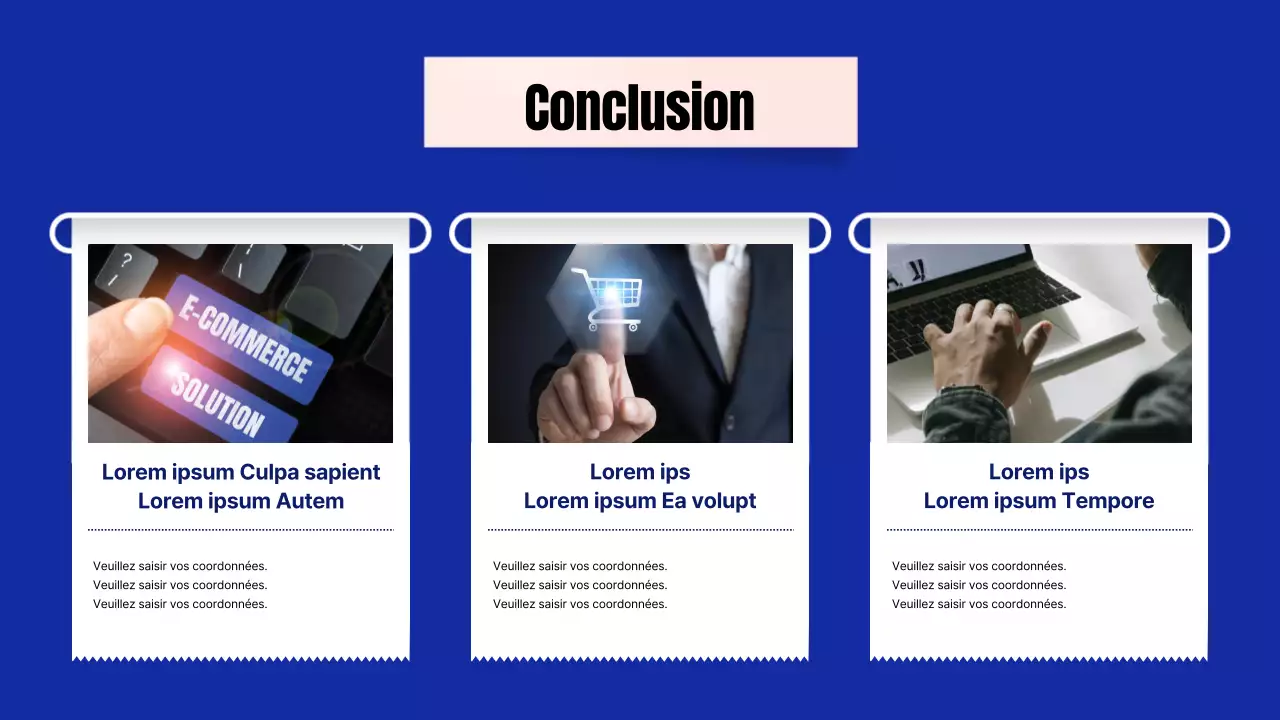 Conclusion

E-COMMERCE
SOLUTION

Lorem ipsum Culpa sapient
Lorem ipsum Autem

Veuillez saisir vos coordonnées.
Veuillez saisir vos coordonnées.
Veuillez saisir vos coordonnées.

Lorem ips
Lorem ipsum Ea volupt

Veuillez saisir vos coordonnées.
Veuillez saisir vos coordonnées.
Veuillez saisir vos coordonnées.

Lorem ips
Lorem ipsum Tempore

Veuillez saisir vos coordonnées.
Veuillez saisir vos coordonnées.
Veuillez saisir vos coordonnées.